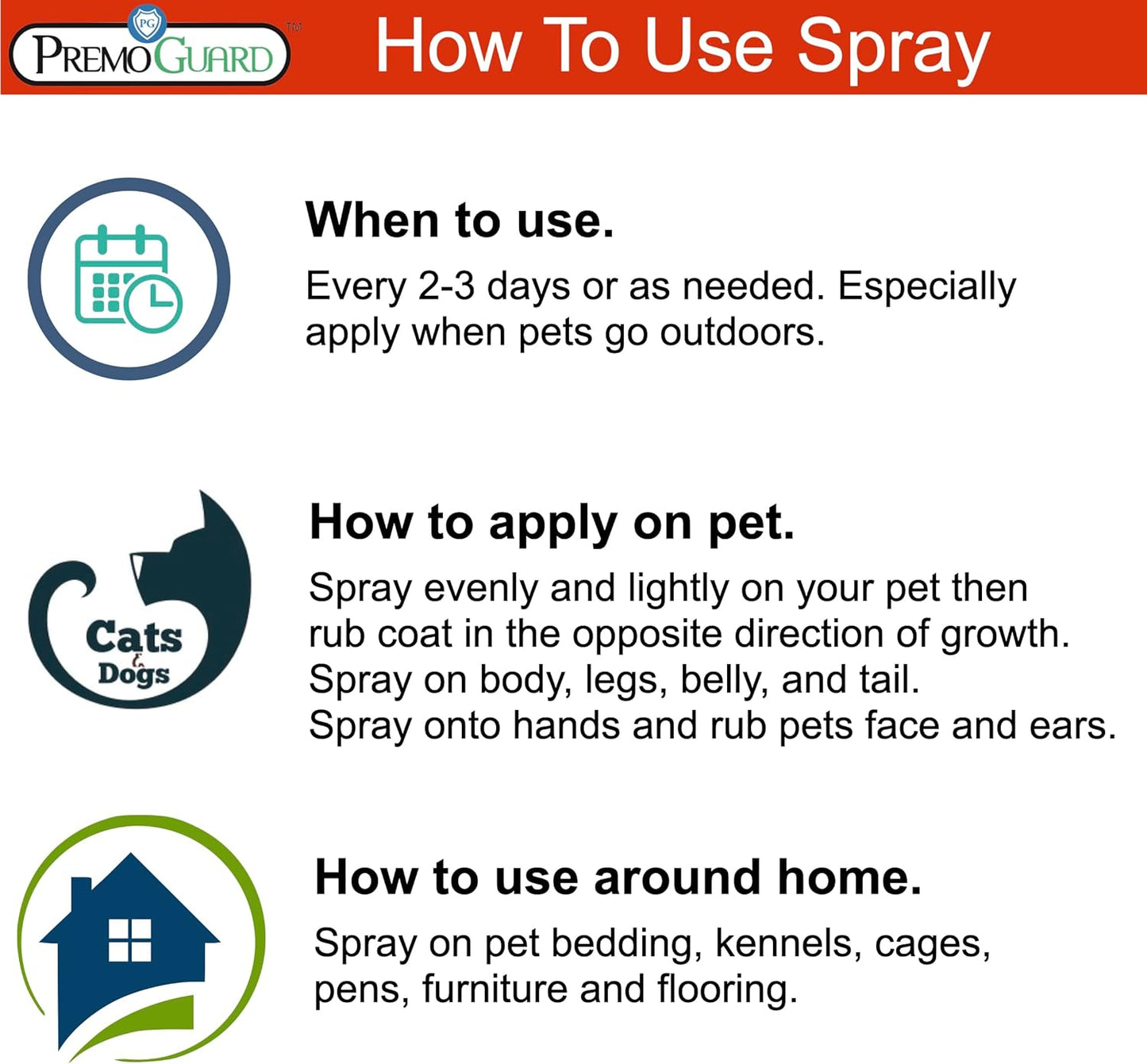 PG
PREMOGUARD™

How To Use Spray

When to use.

Every 2-3 days or as needed. Especially apply when pets go outdoors.

Cats & Dogs

How to apply on pet.

Spray evenly and lightly on your pet then rub coat in the opposite direction of growth. Spray on body, legs, belly, and tail. Spray onto hands and rub pets face and ears.

How to use around home.

Spray on pet bedding, kennels, cages, pens, furniture and flooring.